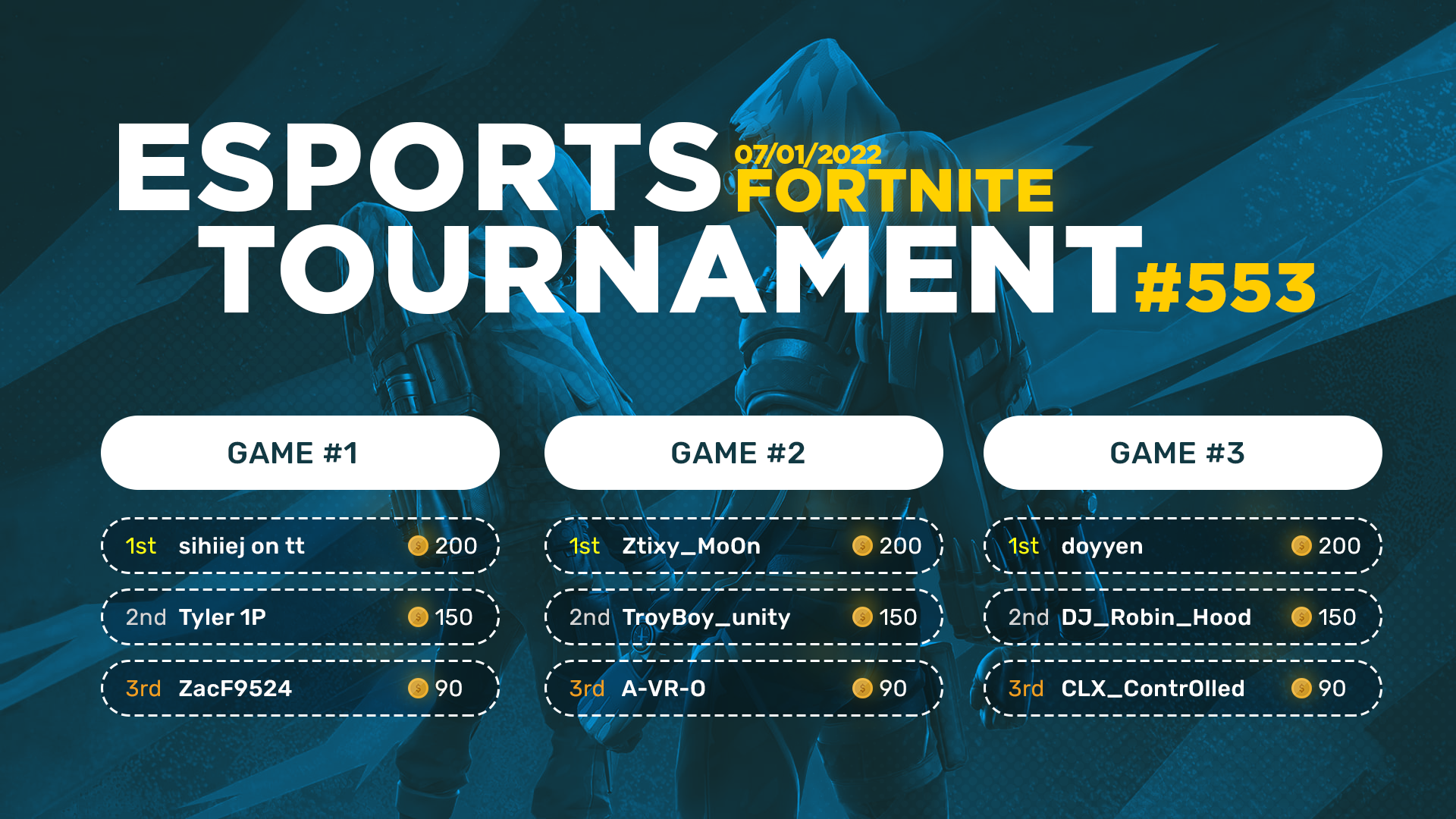 ESPORTS 07/01/2022 FORTNITE
TOURNAMENT #553

GAME #1

1st sihiiej on tt 200

2nd Tyler 1P 150

3rd ZacF9524 90

GAME #2

1st Ztixy_MoOn 200

2nd TroyBoy_unity 150

3rd A-VR-O 90

GAME #3

1st doyyen 200

2nd DJ_Robin_Hood 150

3rd CLX_ContrOlled 90